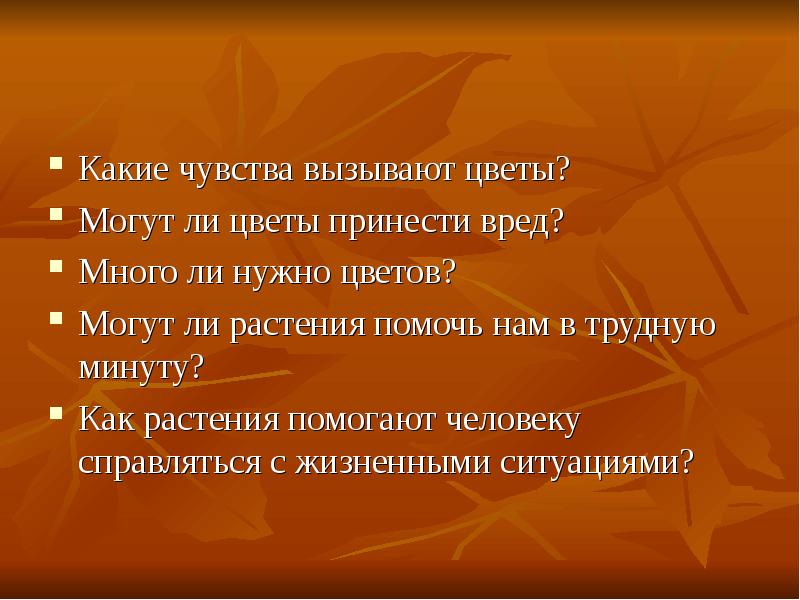 - Какие чувства вызывают цветы?
- Могут ли цветы принести вред?
- Много ли нужно цветов?
- Могут ли растения помочь нам в трудную минуту?
- Как растения помогают человеку справляться с жизненными ситуациями?